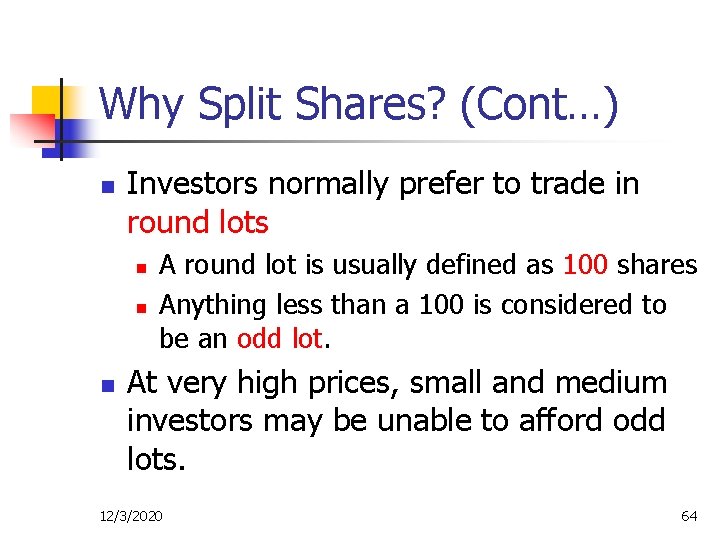 Why Split Shares? (Cont…)

- Investors normally prefer to trade in round lots
  - A round lot is usually defined as 100 shares
  - Anything less than a 100 is considered to be an odd lot.
- At very high prices, small and medium investors may be unable to afford odd lots.

12/3/2020

64